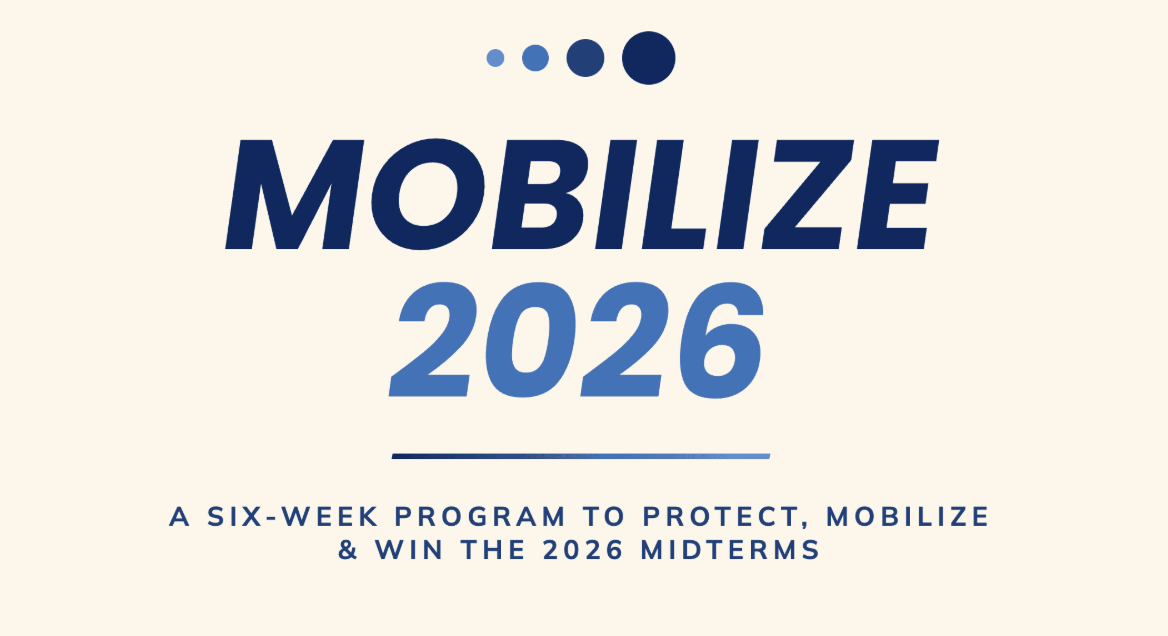 MOBILIZE
2026

A SIX-WEEK PROGRAM TO PROTECT, MOBILIZE & WIN THE 2026 MIDTERMS